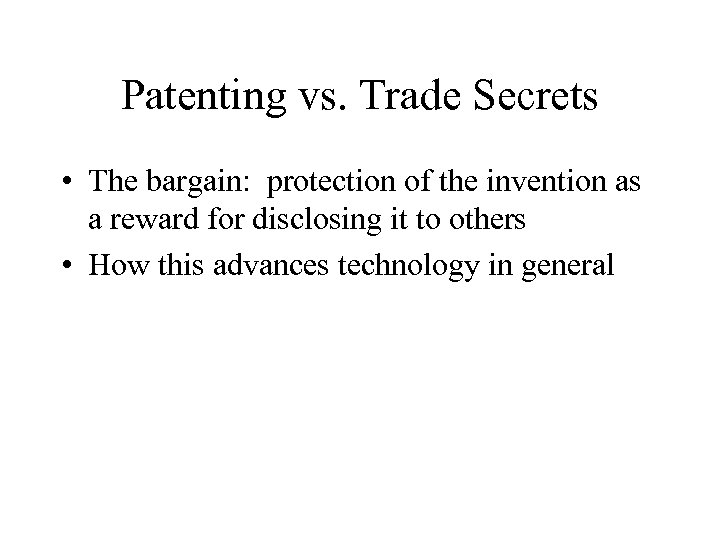 Patenting vs. Trade Secrets

• The bargain:  protection of the invention as a reward for disclosing it to others
• How this advances technology in general